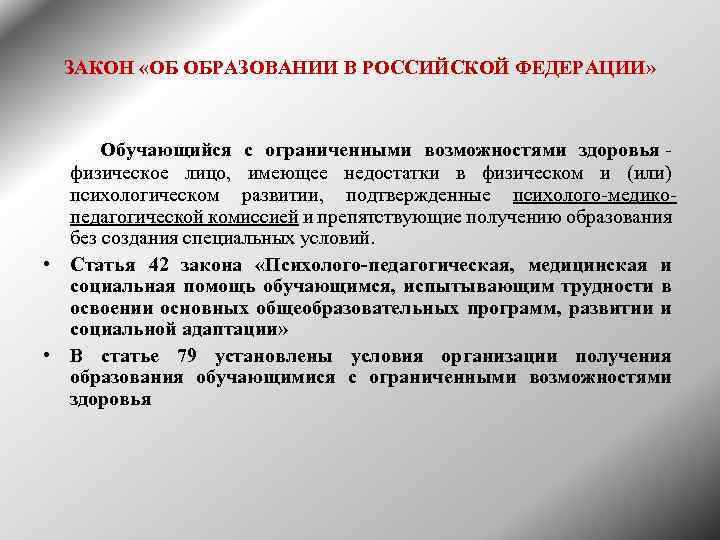 ЗАКОН «ОБ ОБРАЗОВАНИИ В РОССИЙСКОЙ ФЕДЕРАЦИИ»

Обучающийся с ограниченными возможностями здоровья - физическое лицо, имеющее недостатки в физическом и (или) психологическом развитии, подтвержденные психолого-медико-педагогической комиссией и препятствующие получению образования без создания специальных условий.

• Статья 42 закона «Психолого-педагогическая, медицинская и социальная помощь обучающимся, испытывающим трудности в освоении основных общеобразовательных программ, развитии и социальной адаптации»

• В статье 79 установлены условия организации получения образования обучающимися с ограниченными возможностями здоровья